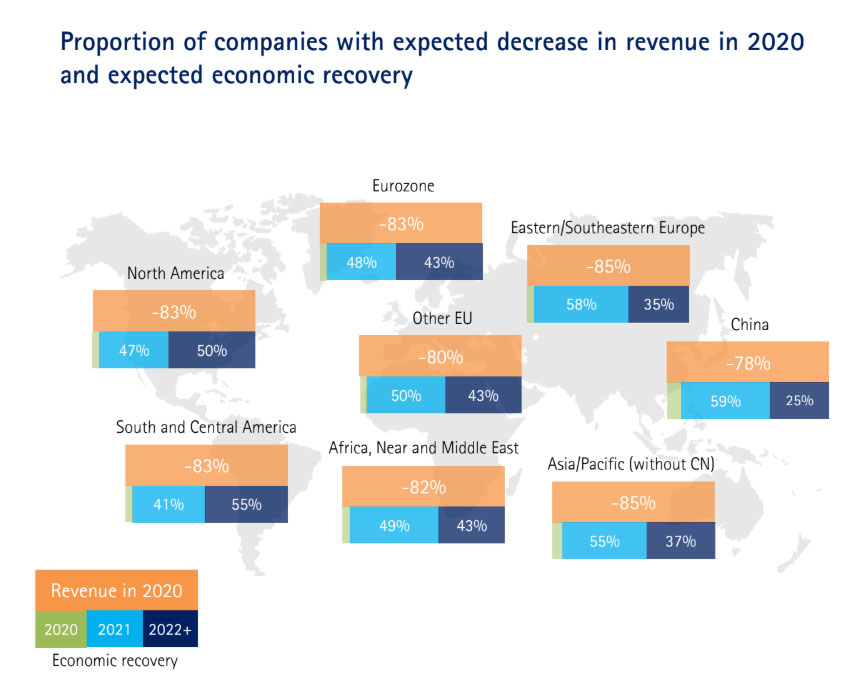 Proportion of companies with expected decrease in revenue in 2020 and expected economic recovery

Eurozone
-83%
48% 43%

Eastern/Southeastern Europe
-85%
58% 35%

North America
-83%
47% 50%

Other EU
-80%
50% 43%

China
-78%
59% 25%

South and Central America
-83%
41% 55%

Africa, Near and Middle East
-82%
49% 43%

Asia/Pacific (without CN)
-85%
55% 37%

Revenue in 2020
2020 2021 2022+
Economic recovery